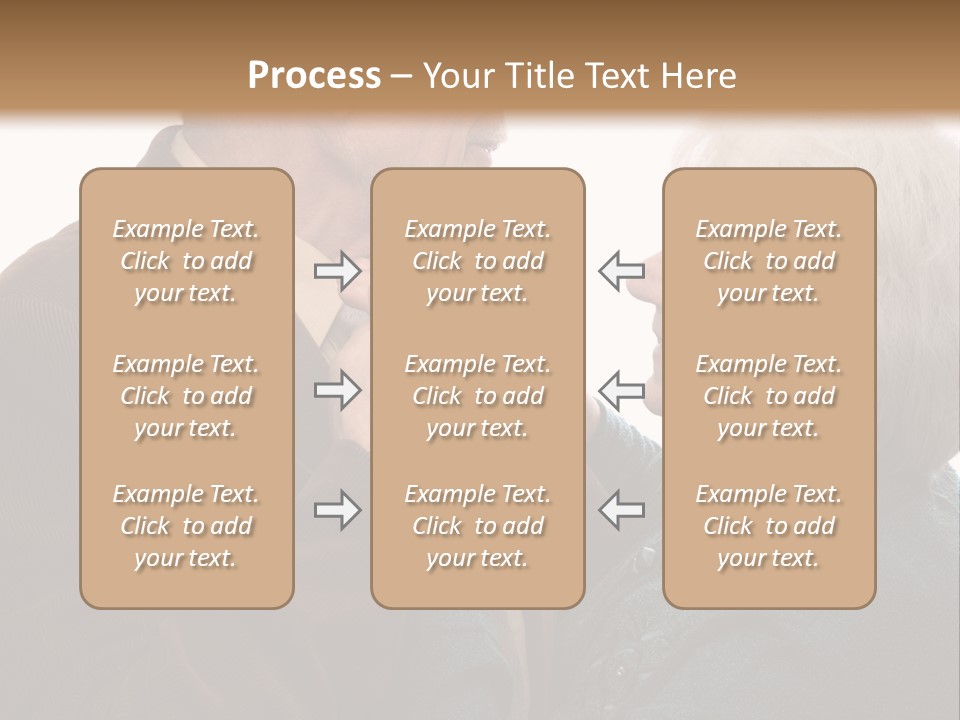 Process – Your Title Text Here

Example Text. Click to add your text.

Example Text. Click to add your text.

Example Text. Click to add your text.

Example Text. Click to add your text.

Example Text. Click to add your text.

Example Text. Click to add your text.

Example Text. Click to add your text.

Example Text. Click to add your text.

Example Text. Click to add your text.